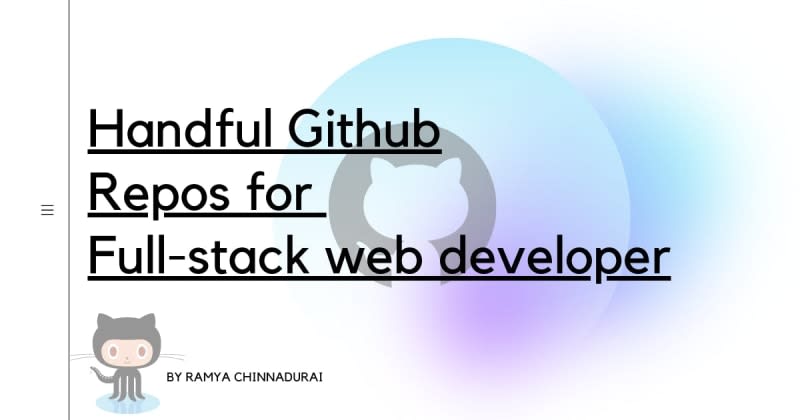 Handful Github Repos for Full-stack web developer

BY RAMYA CHINNADURAI